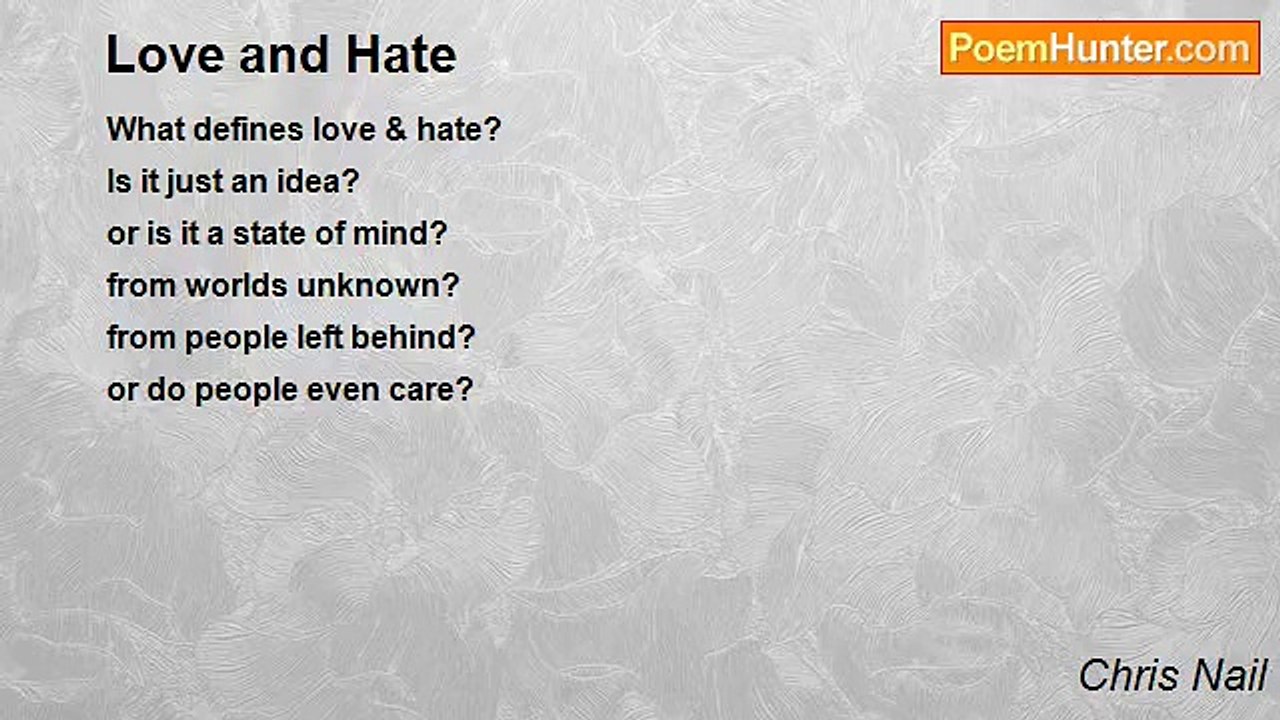 Love and Hate

PoemHunter.com

What defines love & hate?
Is it just an idea?
or is it a state of mind?
from worlds unknown?
from people left behind?
or do people even care?

Chris Nail